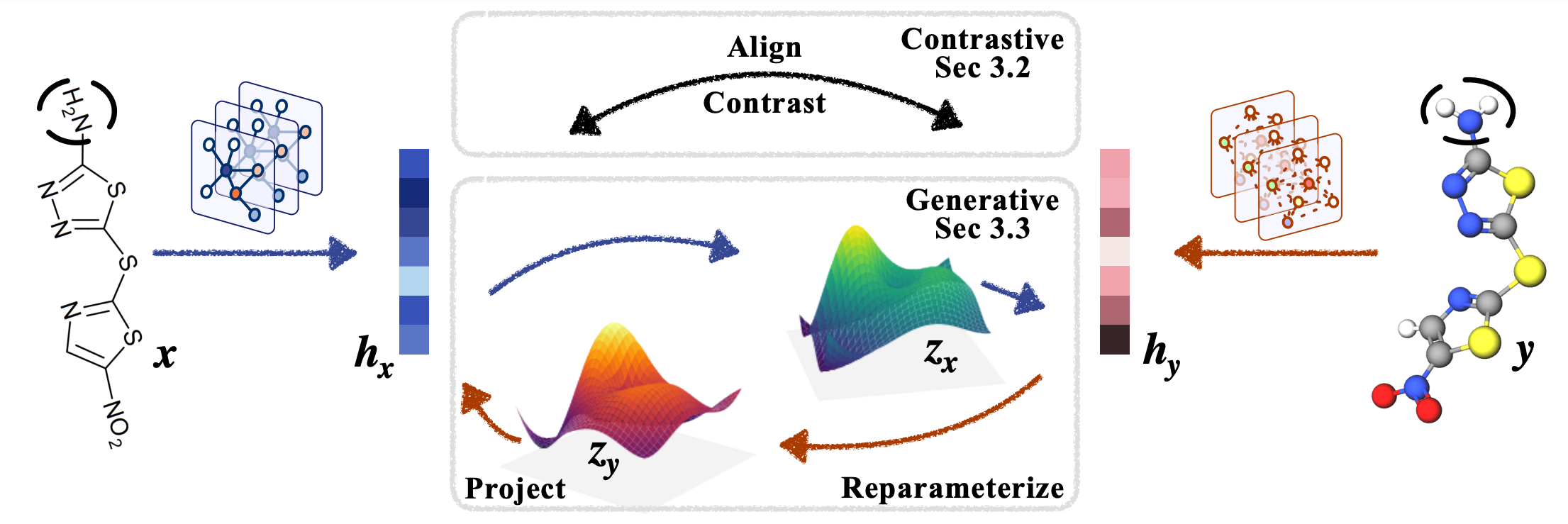 $H_2N$
N
N
S
S
N
S
$NO_2$
$x$

$h_x$

Align
Contrast
Contrastive
Sec 3.2

Generative
Sec 3.3
$z_x$
$z_y$
Project
Reparameterize

$h_y$

$y$